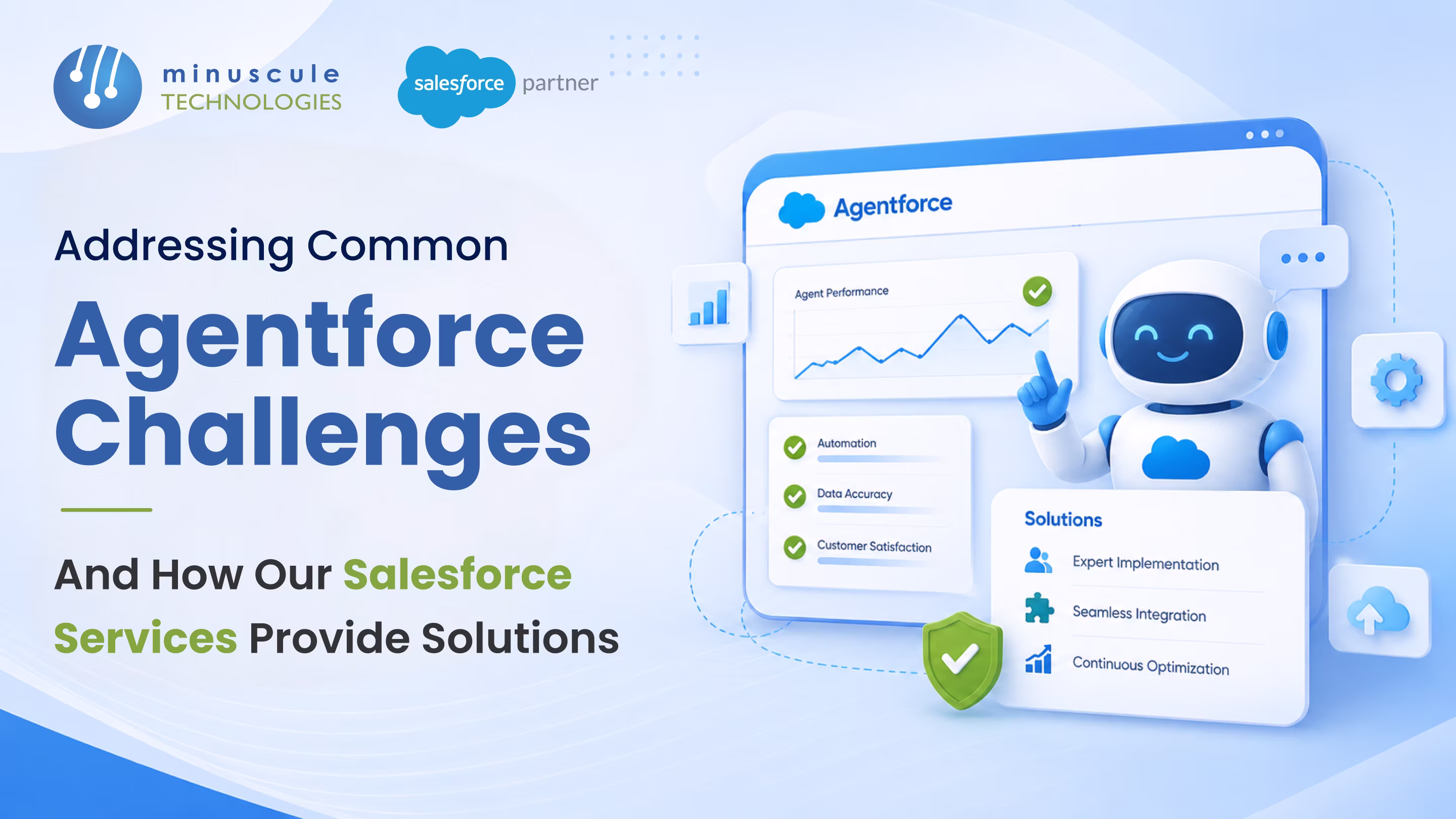 minuscule TECHNOLOGIES

salesforce partner

Addressing Common

Agentforce Challenges

And How Our Salesforce Services Provide Solutions

Agentforce

Agent Performance

Automation

Data Accuracy

Customer Satisfaction

Solutions

Expert Implementation

Seamless Integration

Continuous Optimization